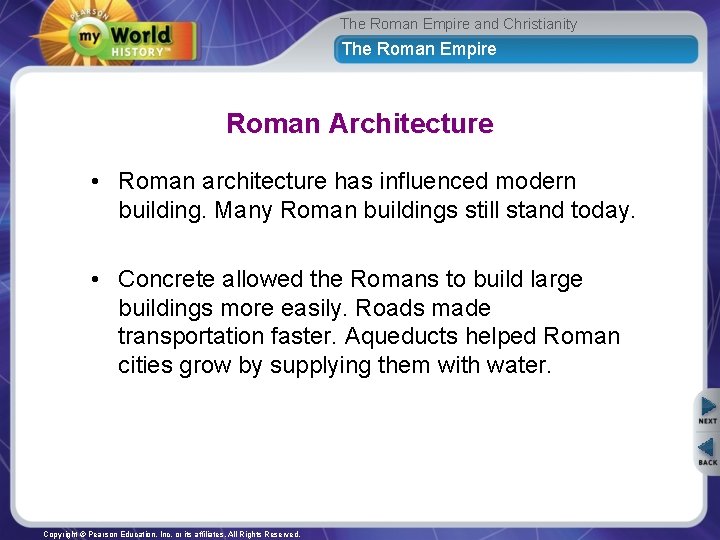 PEARSON
my World HISTORY™

The Roman Empire and Christianity
The Roman Empire

Roman Architecture

• Roman architecture has influenced modern building. Many Roman buildings still stand today.

• Concrete allowed the Romans to build large buildings more easily. Roads made transportation faster. Aqueducts helped Roman cities grow by supplying them with water.

NEXT
BACK

Copyright © Pearson Education, Inc. or its affiliates. All Rights Reserved.